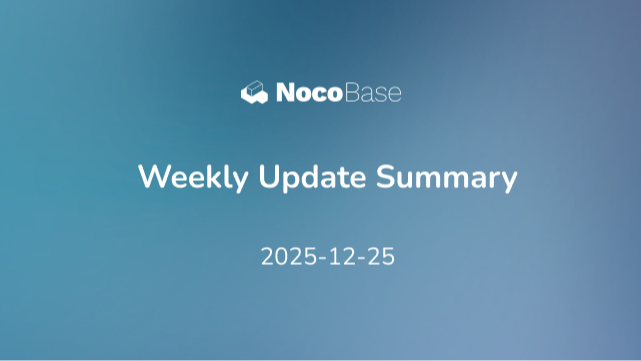 NocoBase

Weekly Update Summary

2025-12-25